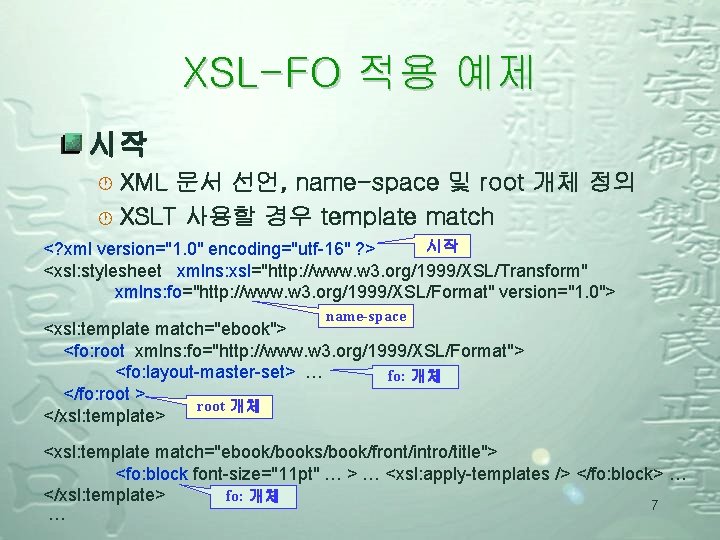 XSL-FO 적용 예제

시작

XML 문서 선언, name-space 및 root 개체 정의

XSLT 사용할 경우 template match

<?xml version="1.0" encoding="utf-16" ?>
시작
<xsl:stylesheet xmlns:xsl="http://www.w3.org/1999/XSL/Transform" xmlns:fo="http://www.w3.org/1999/XSL/Format" version="1.0">
name-space
<xsl:template match="ebook">
<fo:root xmlns:fo="http://www.w3.org/1999/XSL/Format">
<fo:layout-master-set> …
fo: 개체
</fo:root >
root 개체
</xsl:template>

<xsl:template match="ebook/books/book/front/intro/title">
<fo:block font-size="11pt" … > … <xsl:apply-templates /> </fo:block> …
</xsl:template>
fo: 개체
…

7